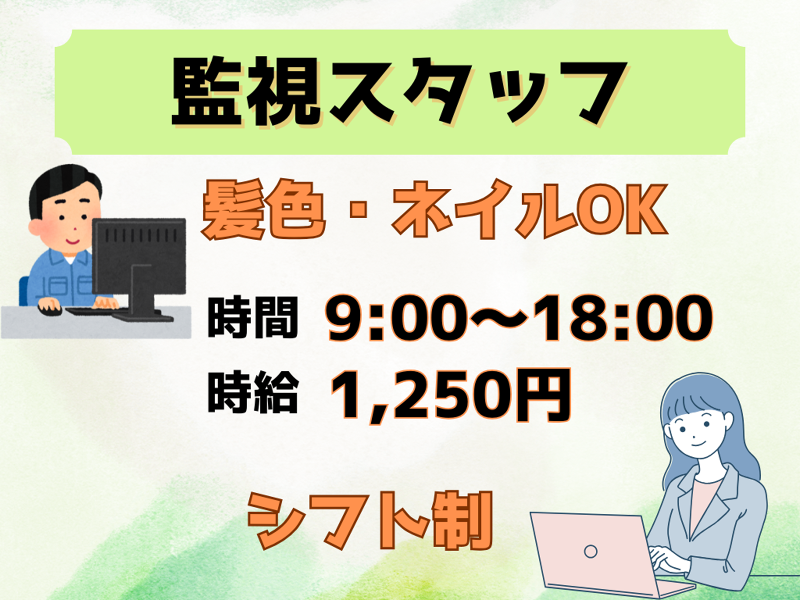 監視スタッフ

髪色・ネイルOK

時間 9:00〜18:00
時給 1,250円

シフト制